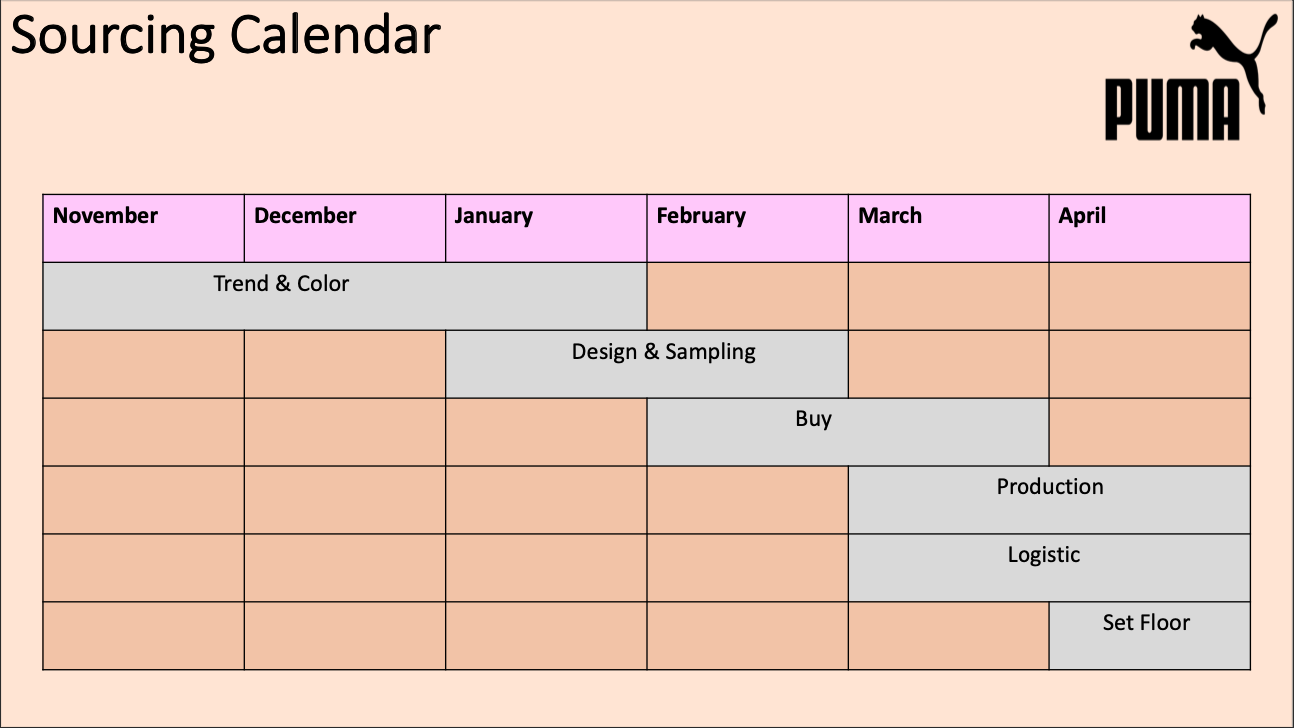 Sourcing Calendar

PUMA

| November | December | January | February | March | April |
|---|---|---|---|---|---|
| Trend & Color | | | | | |
| | | Design & Sampling | | | |
| | | | Buy | | |
| | | | | Production | |
| | | | | Logistic | |
| | | | | | Set Floor |